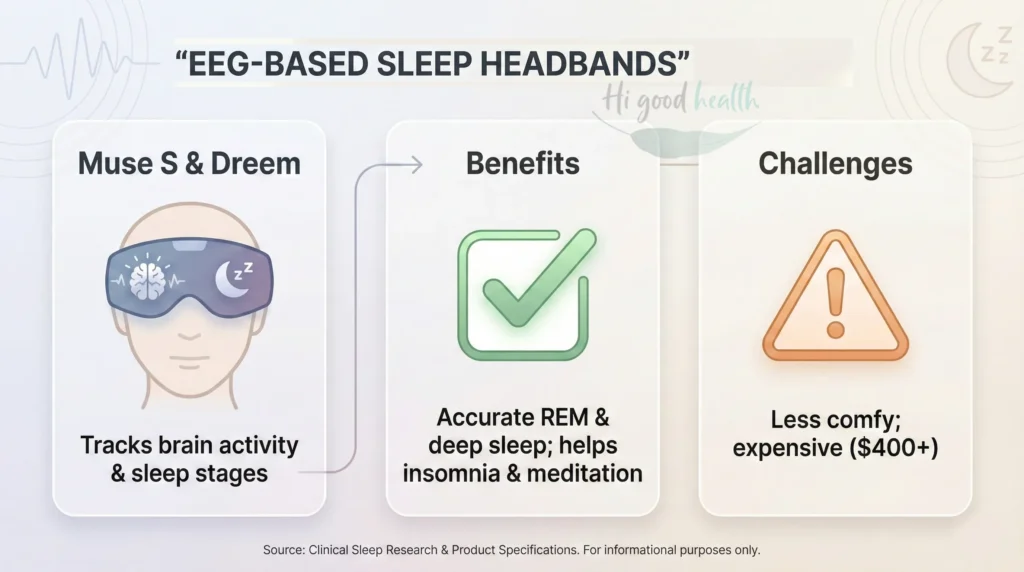 "EEG-BASED SLEEP HEADBANDS"

Hi good health

Muse S & Dreem

Tracks brain activity & sleep stages

Benefits

Accurate REM & deep sleep; helps insomnia & meditation

Challenges

Less comfy; expensive ($400+)

Source: Clinical Sleep Research & Product Specifications. For informational purposes only.